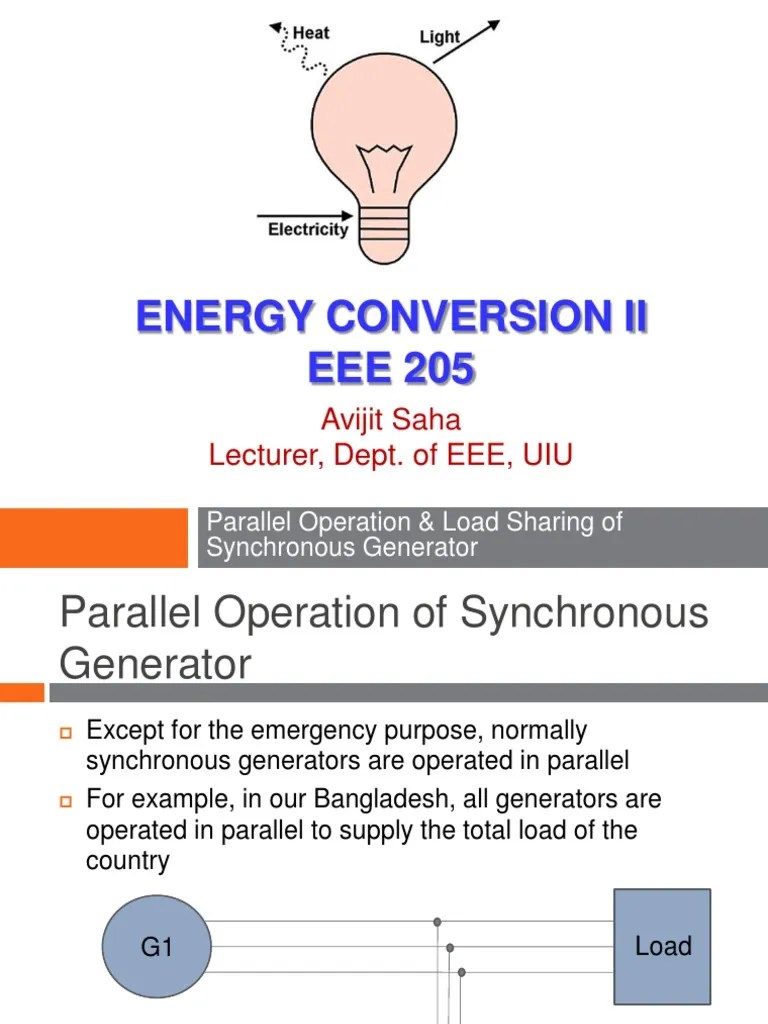 Heat

Light

Electricity

ENERGY CONVERSION II
EEE 205

Avijit Saha
Lecturer, Dept. of EEE, UIU

Parallel Operation & Load Sharing of Synchronous Generator

Parallel Operation of Synchronous Generator

Except for the emergency purpose, normally synchronous generators are operated in parallel

For example, in our Bangladesh, all generators are operated in parallel to supply the total load of the country

G1

Load